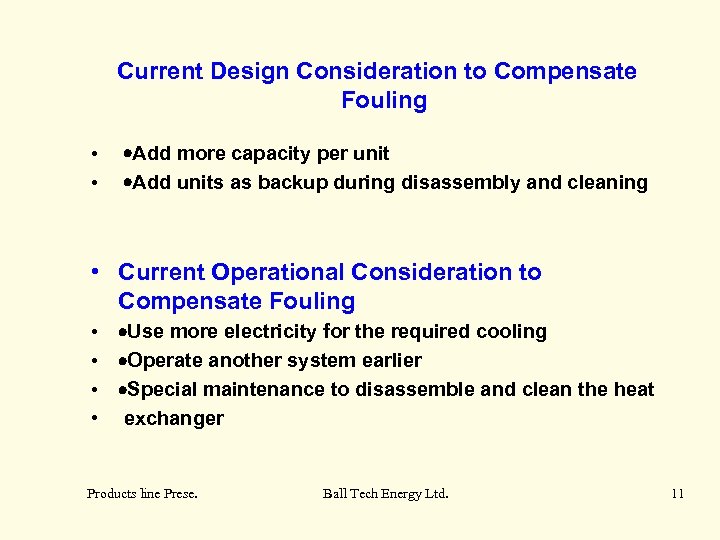 Current Design Consideration to Compensate Fouling

• •Add more capacity per unit
• •Add units as backup during disassembly and cleaning

• Current Operational Consideration to Compensate Fouling
• •Use more electricity for the required cooling
• •Operate another system earlier
• •Special maintenance to disassemble and clean the heat
• exchanger

Products line Prese.

Ball Tech Energy Ltd.

11